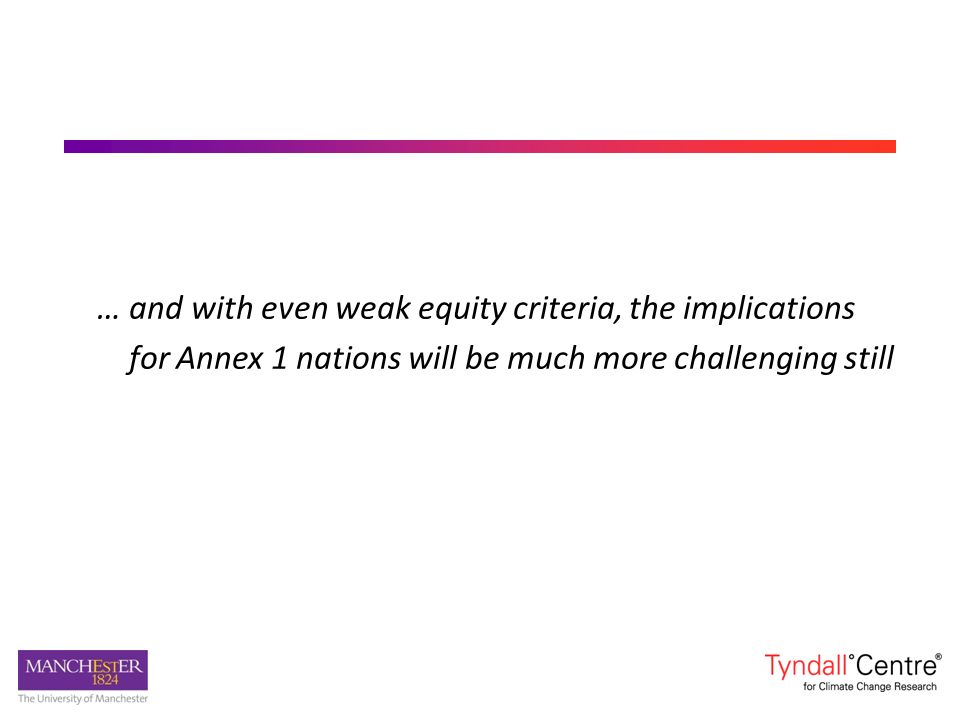 … and with even weak equity criteria, the implications for Annex 1 nations will be much more challenging still

MANCHESTER
1824
The University of Manchester

Tyndall°Centre®
for Climate Change Research